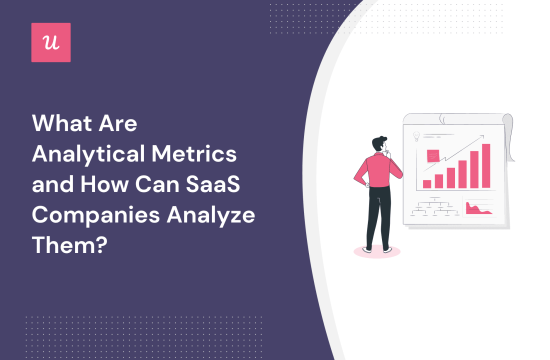 u

What Are Analytical Metrics and How Can SaaS Companies Analyze Them?